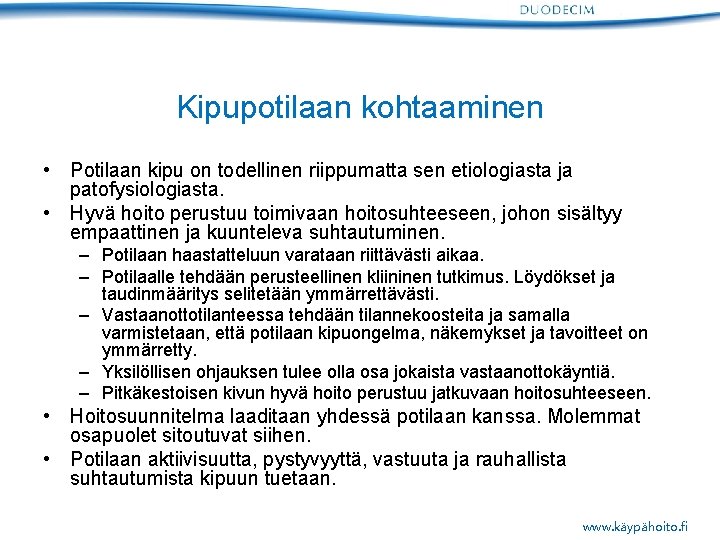 DUODECIM

Kipupotilaan kohtaaminen

• Potilaan kipu on todellinen riippumatta sen etiologiasta ja patofysiologiasta.
• Hyvä hoito perustuu toimivaan hoitosuhteeseen, johon sisältyy empaattinen ja kuunteleva suhtautuminen.
– Potilaan haastatteluun varataan riittävästi aikaa.
– Potilaalle tehdään perusteellinen kliininen tutkimus. Löydökset ja taudinmääritys selitetään ymmärrettävästi.
– Vastaanottotilanteessa tehdään tilannekoosteita ja samalla varmistetaan, että potilaan kipuongelma, näkemykset ja tavoitteet on ymmärretty.
– Yksilöllisen ohjauksen tulee olla osa jokaista vastaanottokäyntiä.
– Pitkäkestoisen kivun hyvä hoito perustuu jatkuvaan hoitosuhteeseen.
• Hoitosuunnitelma laaditaan yhdessä potilaan kanssa. Molemmat osapuolet sitoutuvat siihen.
• Potilaan aktiivisuutta, pystyvyyttä, vastuuta ja rauhallista suhtautumista kipuun tuetaan.

www.käypähoito.fi